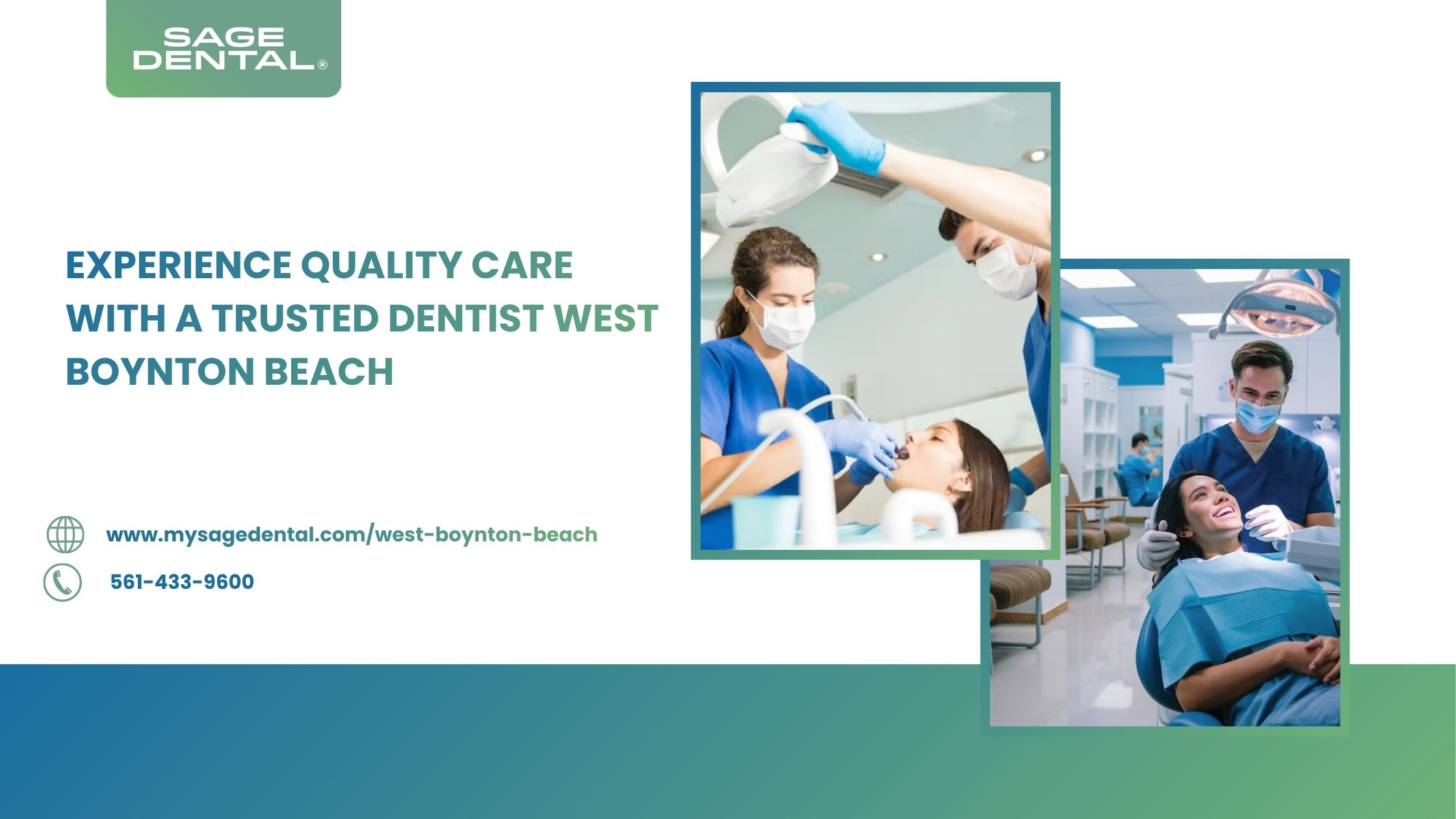 SAGE DENTAL®

EXPERIENCE QUALITY CARE WITH A TRUSTED DENTIST WEST BOYNTON BEACH

www.mysagedental.com/west-boynton-beach

561-433-9600